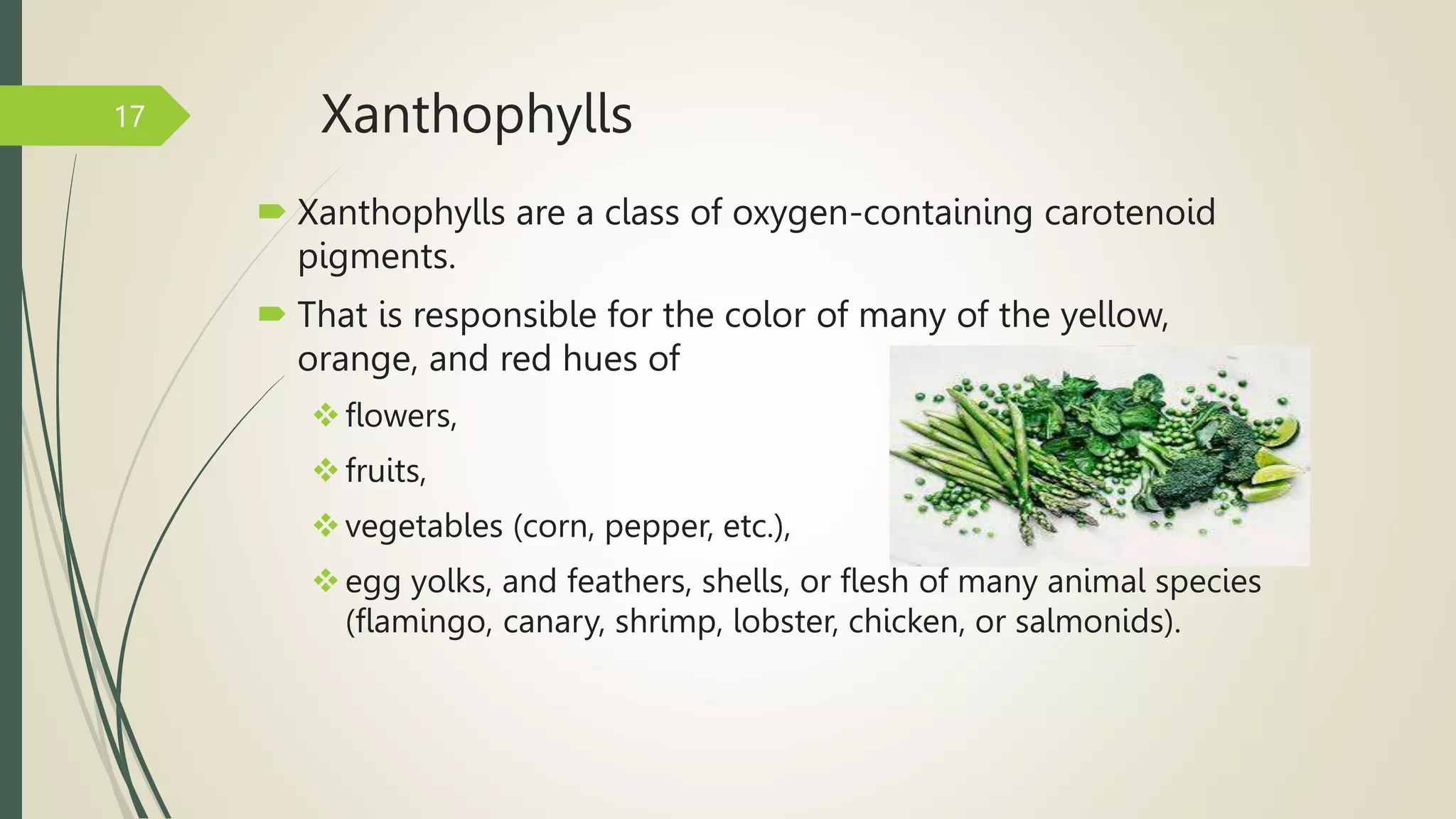 17

Xanthophylls

Xanthophylls are a class of oxygen-containing carotenoid pigments.

That is responsible for the color of many of the yellow, orange, and red hues of

flowers,

fruits,

vegetables (corn, pepper, etc.),

egg yolks, and feathers, shells, or flesh of many animal species (flamingo, canary, shrimp, lobster, chicken, or salmonids).